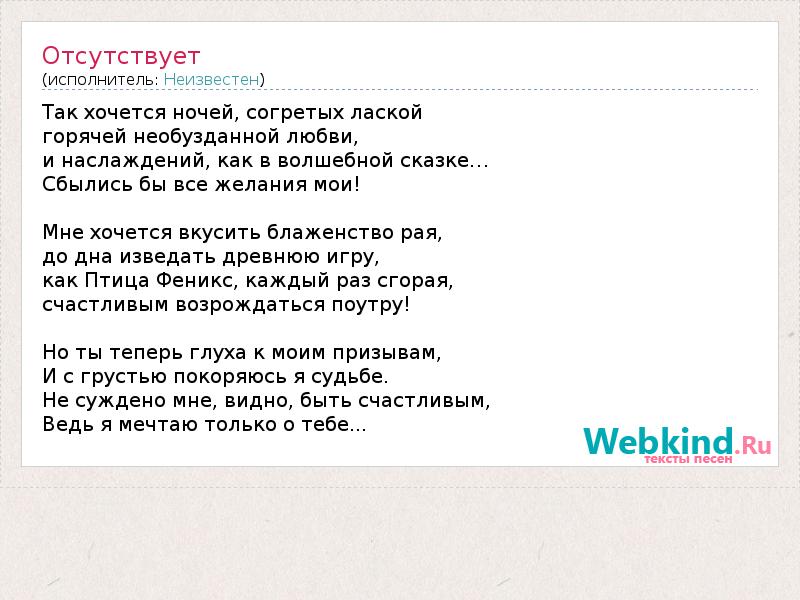 Отсутствует
(исполнитель: Неизвестен)

Так хочется ночей, согретых лаской
горячей необузданной любви,
и наслаждений, как в волшебной сказке...
Сбылись бы все желания мои!

Мне хочется вкусить блаженство рая,
до дна изведать древнюю игру,
как Птица Феникс, каждый раз сгорая,
счастливым возрождаться поутру!

Но ты теперь глуха к моим призывам,
И с грустью покоряюсь я судьбе.
Не суждено мне, видно, быть счастливым,
Ведь я мечтаю только о тебе...

Webkind.Ru
тексты песен